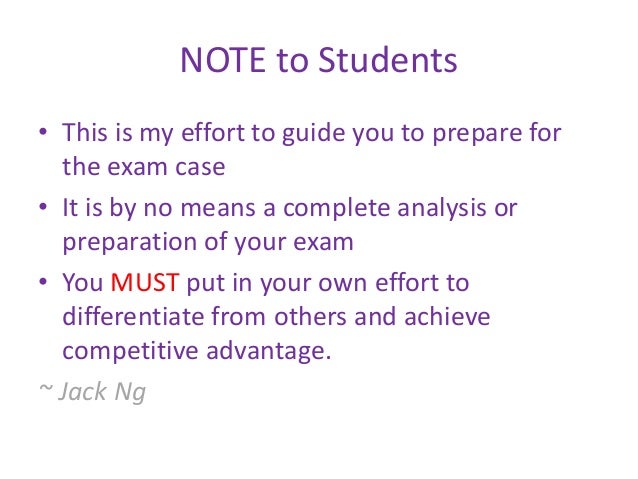 NOTE to Students

• This is my effort to guide you to prepare for the exam case
• It is by no means a complete analysis or preparation of your exam
• You MUST put in your own effort to differentiate from others and achieve competitive advantage.

~ Jack Ng